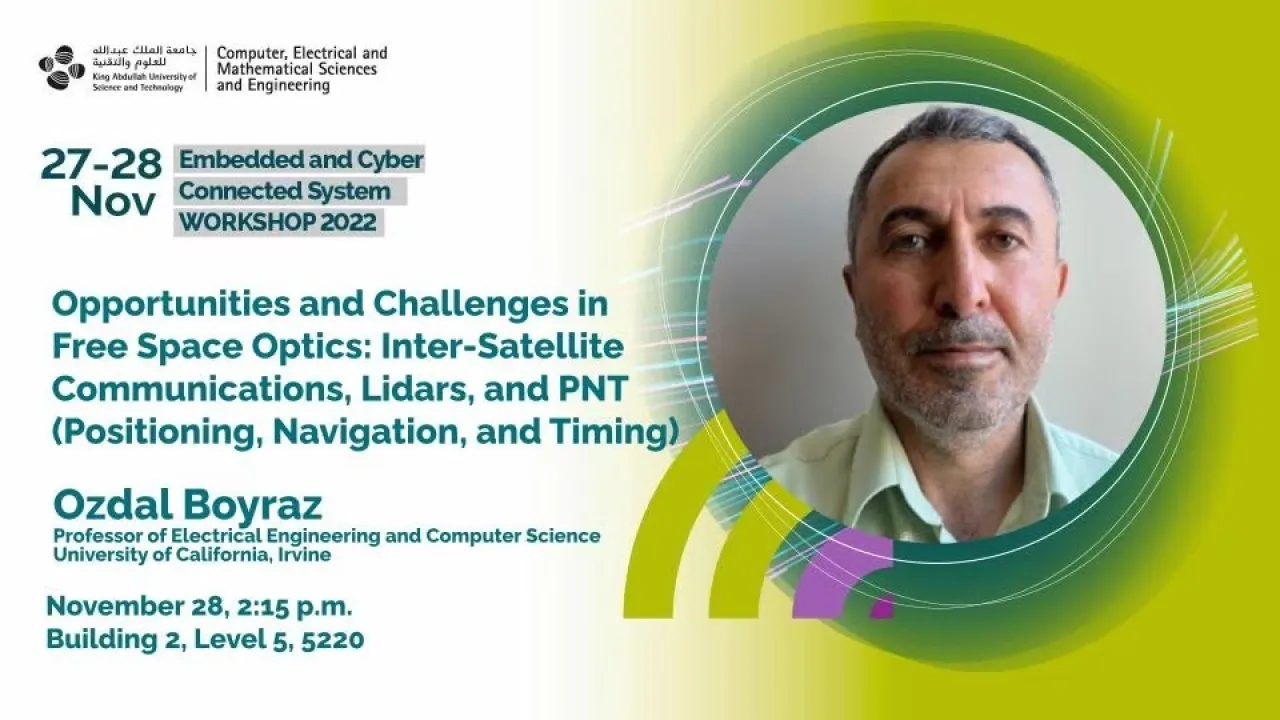 جامعة الملك عبدالله للعلوم والتقنية
King Abdullah University of Science and Technology

Computer, Electrical and Mathematical Sciences and Engineering

27-28 Nov

Embedded and Cyber Connected System WORKSHOP 2022

Opportunities and Challenges in Free Space Optics: Inter-Satellite Communications, Lidars, and PNT (Positioning, Navigation, and Timing)

Ozdal Boyraz
Professor of Electrical Engineering and Computer Science
University of California, Irvine

November 28, 2:15 p.m.
Building 2, Level 5, 5220